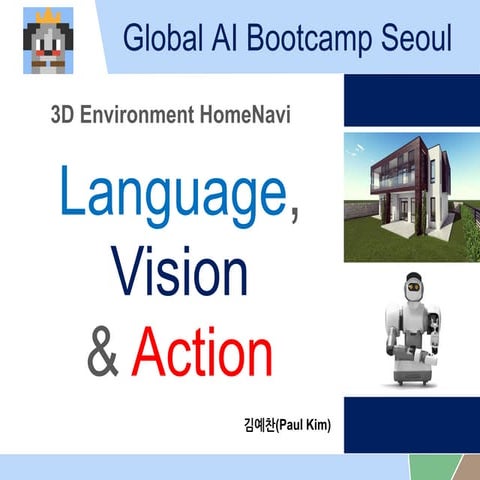 Global AI Bootcamp Seoul

3D Environment HomeNavi

Language,
Vision
& Action

김예찬(Paul Kim)